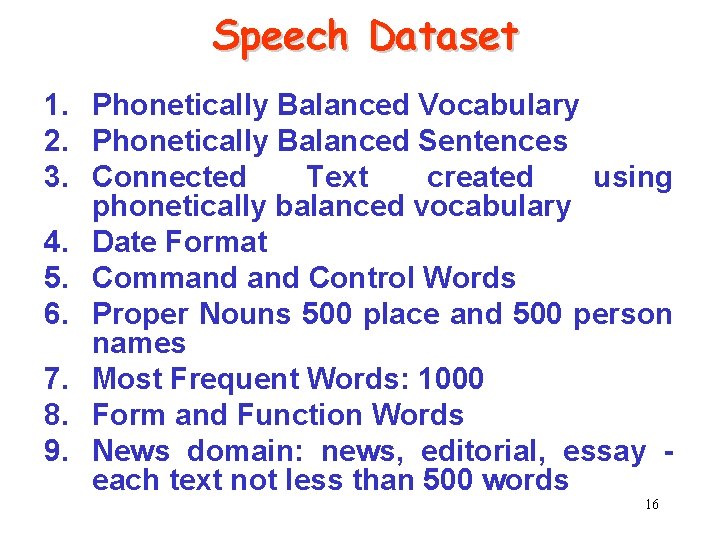 Speech Dataset

1. Phonetically Balanced Vocabulary
2. Phonetically Balanced Sentences
3. Connected Text created using phonetically balanced vocabulary
4. Date Format
5. Command and Control Words
6. Proper Nouns 500 place and 500 person names
7. Most Frequent Words: 1000
8. Form and Function Words
9. News domain: news, editorial, essay - each text not less than 500 words

16